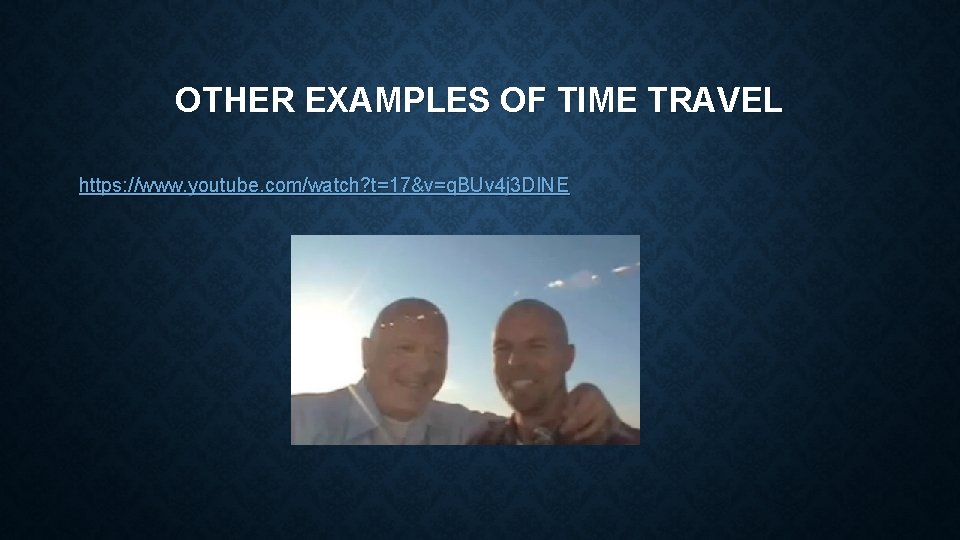 OTHER EXAMPLES OF TIME TRAVEL

https://www.youtube.com/watch?t=17&v=qBUv4j3DINE